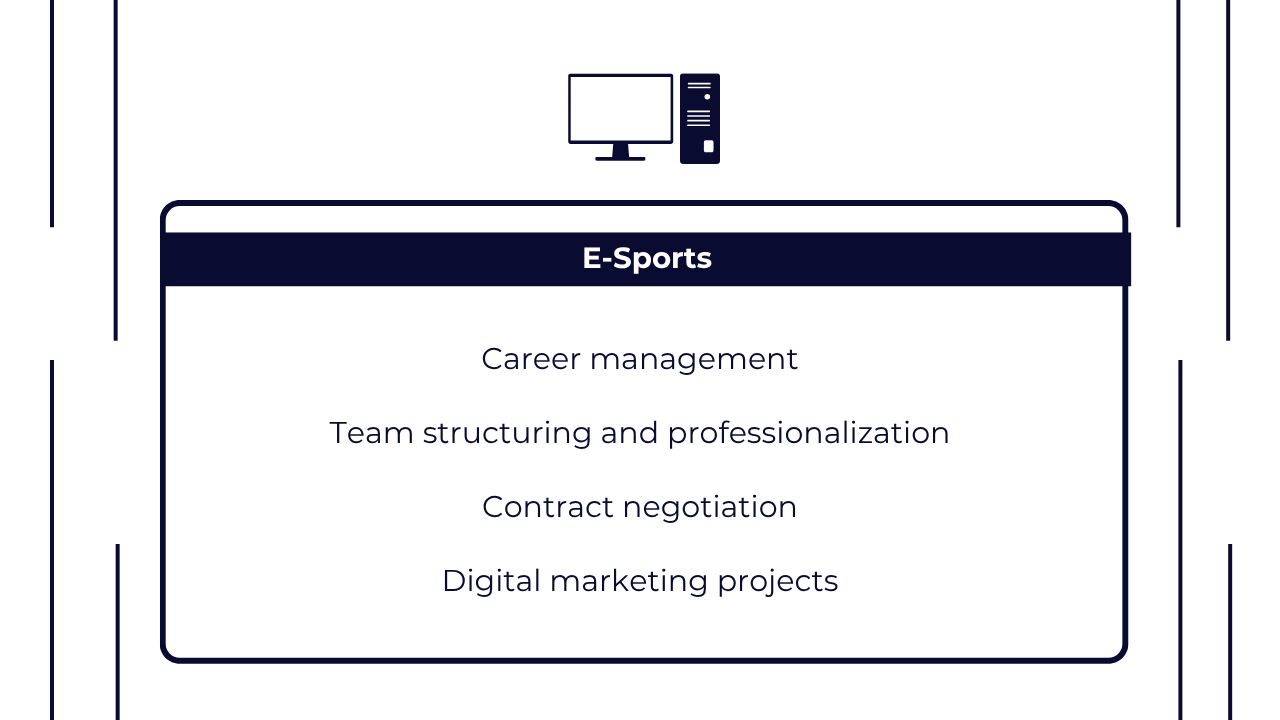 E-Sports

Career management

Team structuring and professionalization

Contract negotiation

Digital marketing projects